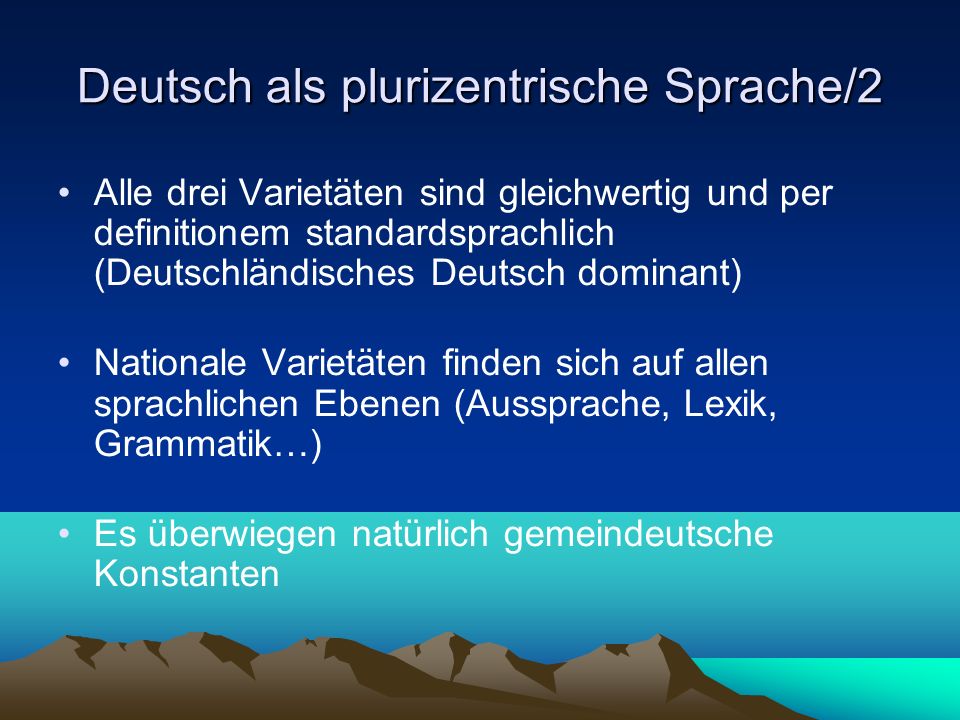 Deutsch als plurizentrische Sprache/2

• Alle drei Varietäten sind gleichwertig und per definitionem standardsprachlich (Deutschländisches Deutsch dominant)

• Nationale Varietäten finden sich auf allen sprachlichen Ebenen (Aussprache, Lexik, Grammatik…)

• Es überwiegen natürlich gemeindeutsche Konstanten